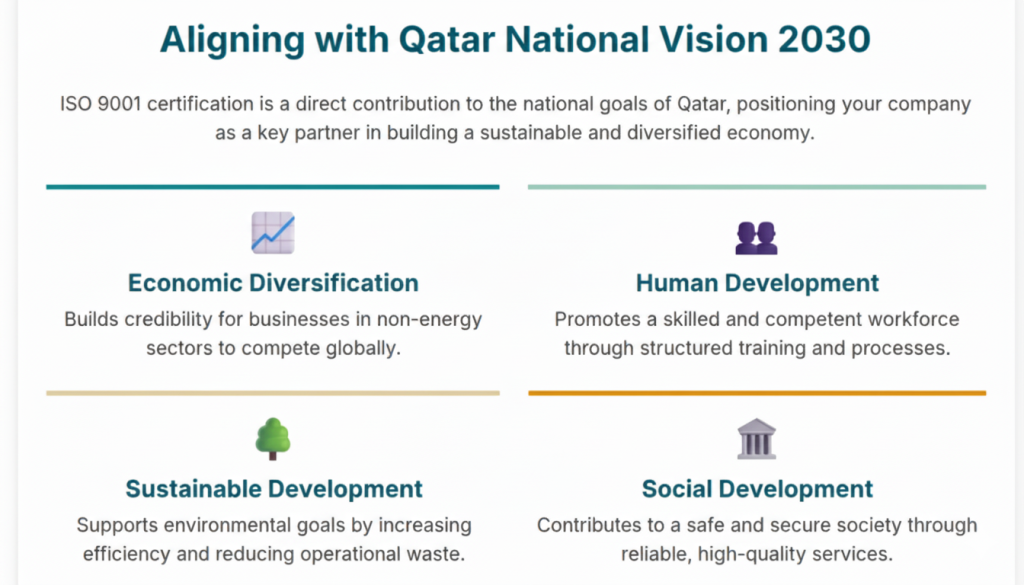 Aligning with Qatar National Vision 2030

ISO 9001 certification is a direct contribution to the national goals of Qatar, positioning your company as a key partner in building a sustainable and diversified economy.

Economic Diversification

Builds credibility for businesses in non-energy sectors to compete globally.

Human Development

Promotes a skilled and competent workforce through structured training and processes.

Sustainable Development

Supports environmental goals by increasing efficiency and reducing operational waste.

Social Development

Contributes to a safe and secure society through reliable, high-quality services.